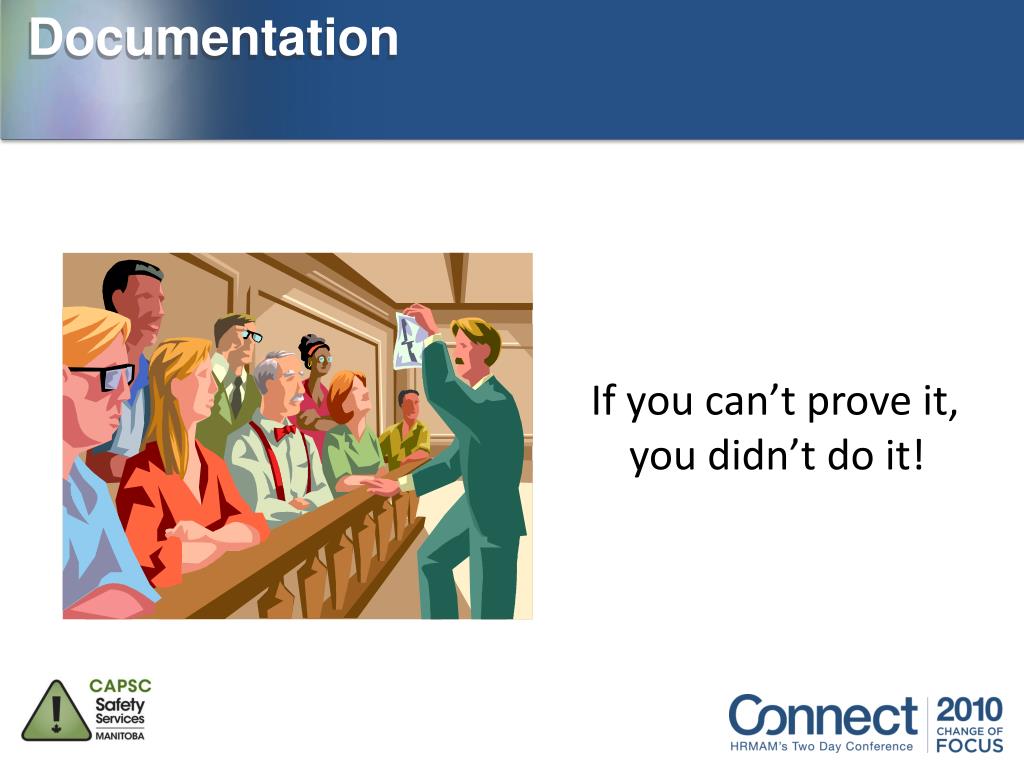 Documentation

If you can’t prove it, you didn’t do it!

CAPSC Safety Services MANITOBA

Connect HRMAM’s Two Day Conference 2010 CHANGE OF FOCUS